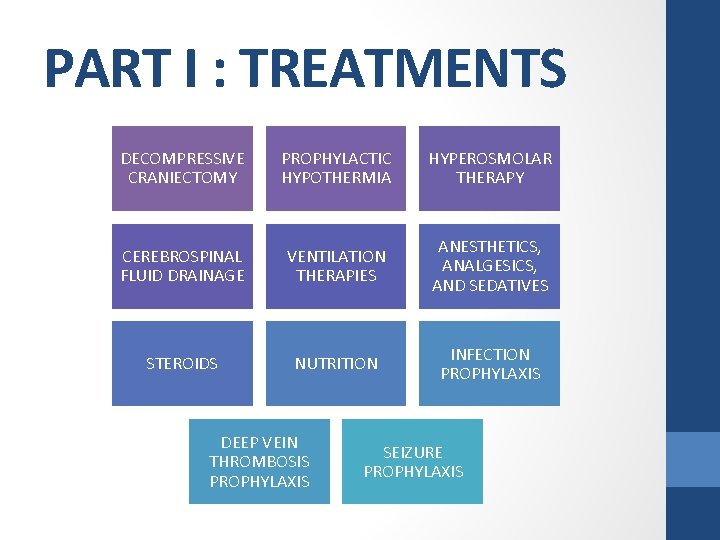 PART I : TREATMENTS

DECOMPRESSIVE CRANIECTOMY

PROPHYLACTIC HYPOTHERMIA

HYPEROSMOLAR THERAPY

CEREBROSPINAL FLUID DRAINAGE

VENTILATION THERAPIES

ANESTHETICS, ANALGESICS, AND SEDATIVES

STEROIDS

NUTRITION

INFECTION PROPHYLAXIS

DEEP VEIN THROMBOSIS PROPHYLAXIS

SEIZURE PROPHYLAXIS